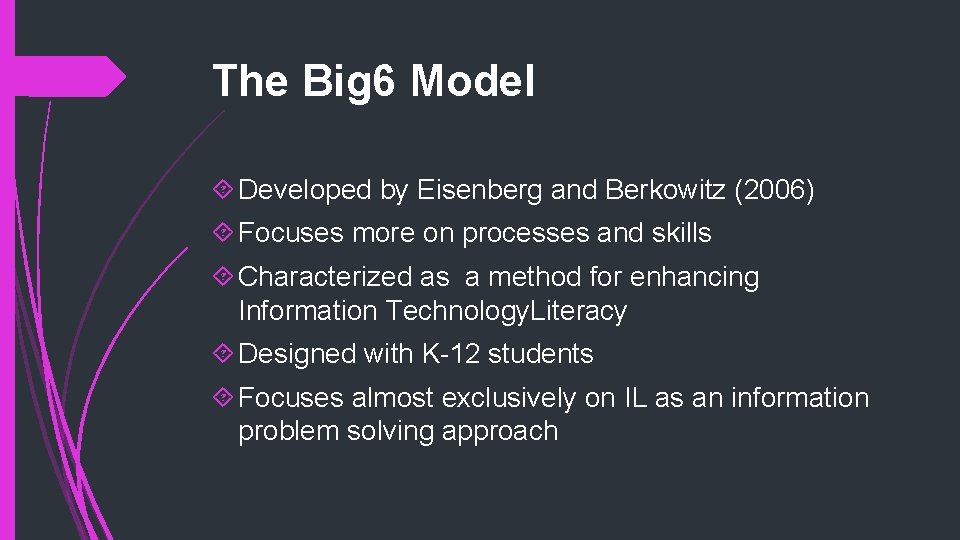 The Big6 Model

Developed by Eisenberg and Berkowitz (2006)

Focuses more on processes and skills

Characterized as  a method for enhancing Information Technology.Literacy

Designed with K-12 students

Focuses almost exclusively on IL as an information problem solving approach